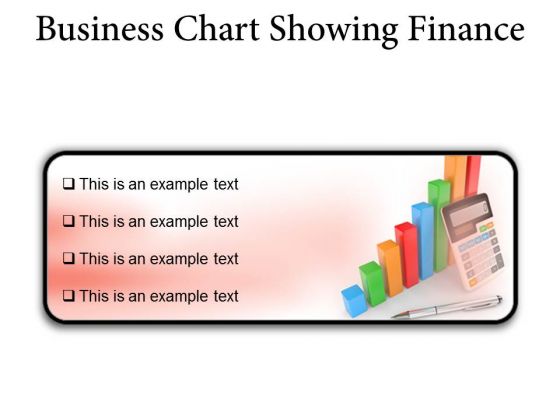 Business Chart Showing Finance

❑ This is an example text

❑ This is an example text

❑ This is an example text

❑ This is an example text